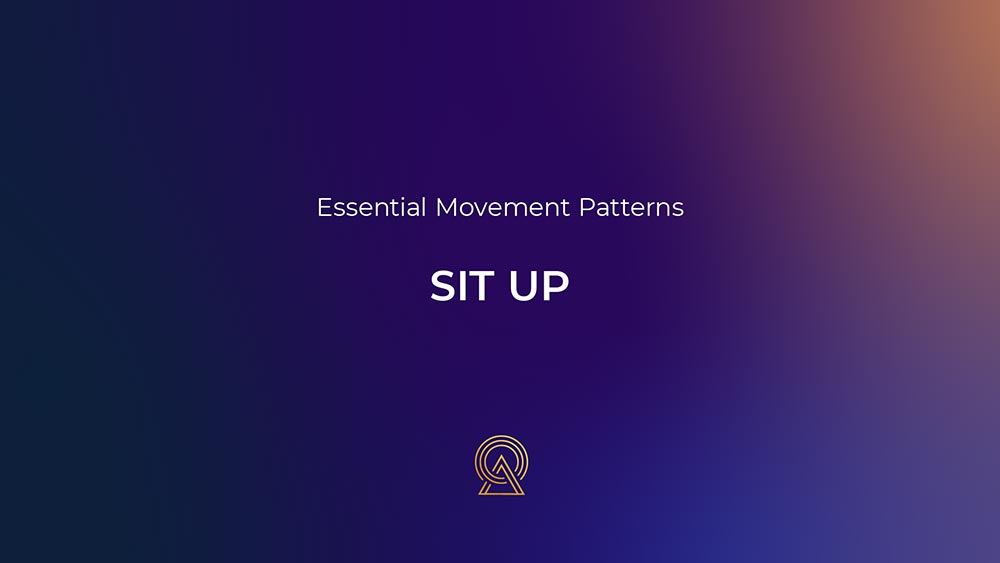 Essential Movement Patterns

SIT UP